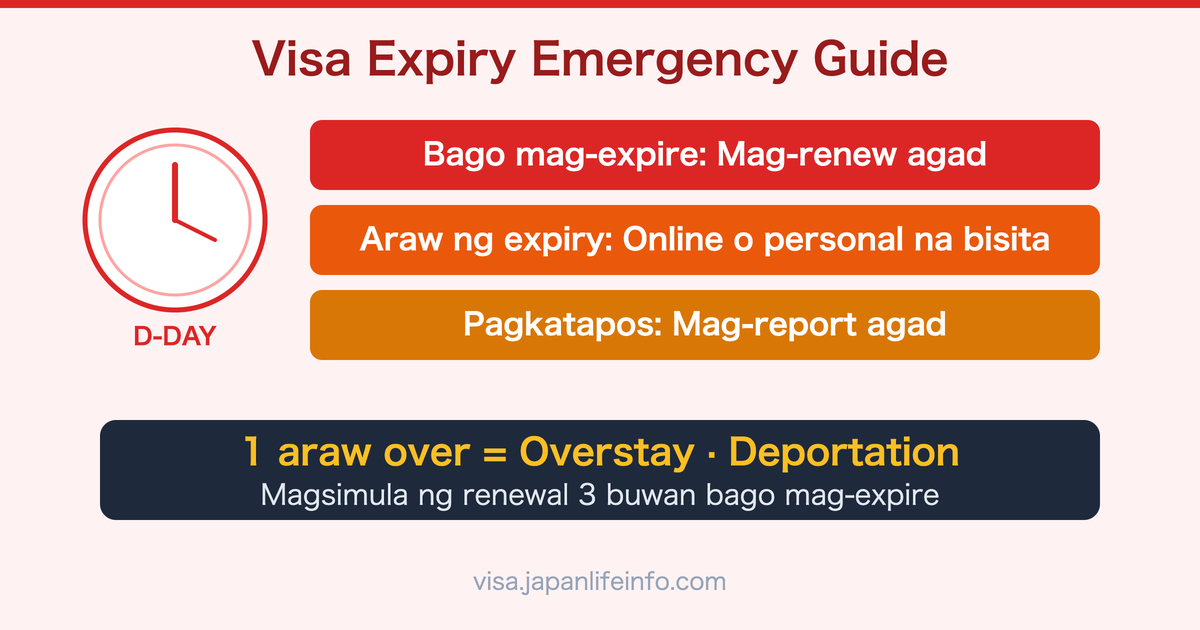 Visa Expiry Emergency Guide

D-DAY

Bago mag-expire: Mag-renew agad

Araw ng expiry: Online o personal na bisita

Pagkatapos: Mag-report agad

1 araw over = Overstay · Deportation

Magsimula ng renewal 3 buwan bago mag-expire

visa.japanlifeinfo.com